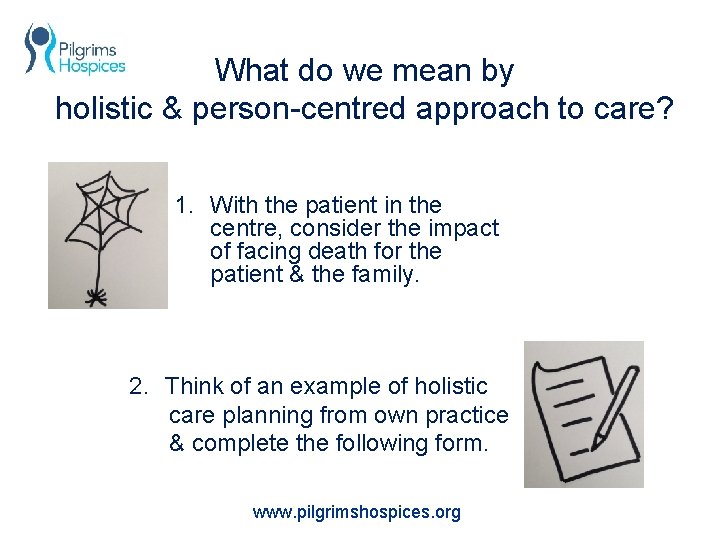 Pilgrims Hospices

What do we mean by holistic & person-centred approach to care?

1. With the patient in the centre, consider the impact of facing death for the patient & the family.

2. Think of an example of holistic care planning from own practice & complete the following form.

www.pilgrimshospices.org